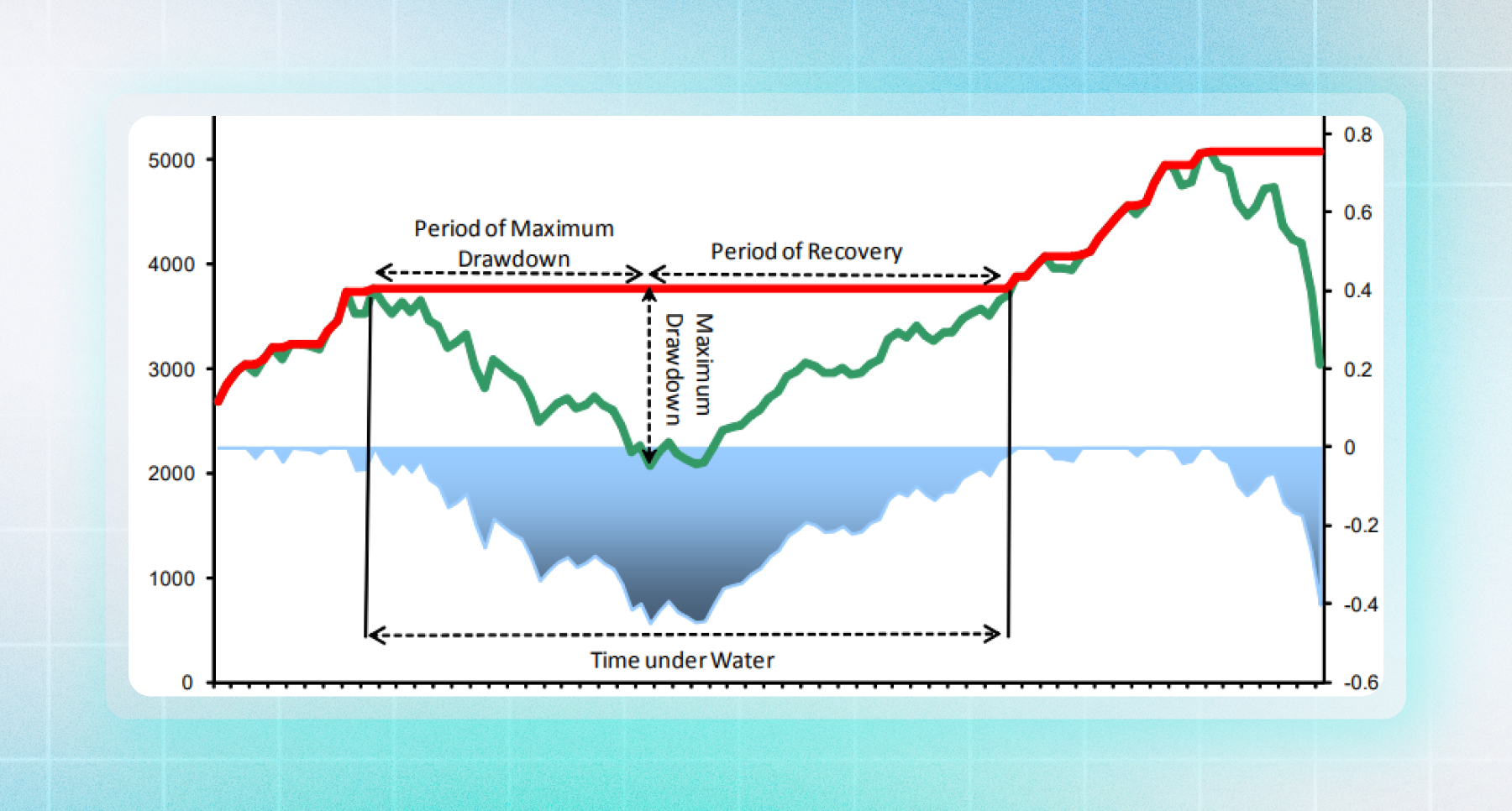 5000
4000
3000
2000
1000
0

0.8
0.6
0.4
0.2
0
-0.2
-0.4
-0.6

Period of Maximum Drawdown

Period of Recovery

Maximum Drawdown

Time under Water